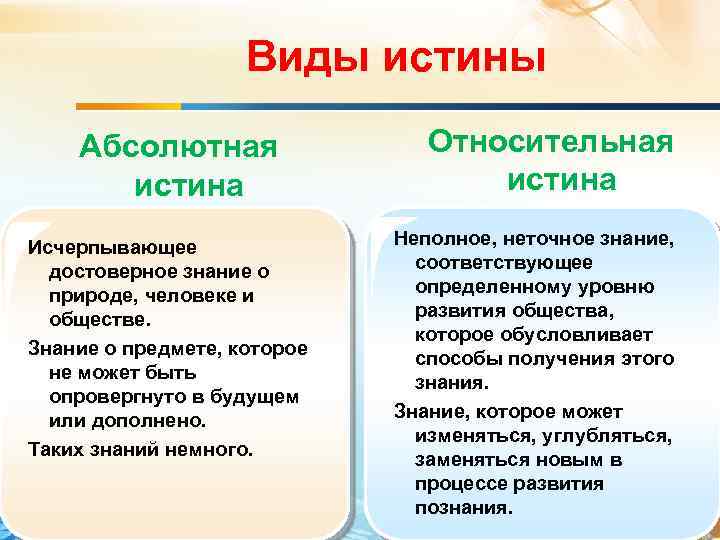 Виды истины

Абсолютная истина

Исчерпывающее достоверное знание о природе, человеке и обществе.

Знание о предмете, которое не может быть опровергнуто в будущем или дополнено.

Таких знаний немного.

Относительная истина

Неполное, неточное знание, соответствующее определенному уровню развития общества, которое обусловливает способы получения этого знания.

Знание, которое может изменяться, углубляться, заменяться новым в процессе развития познания.